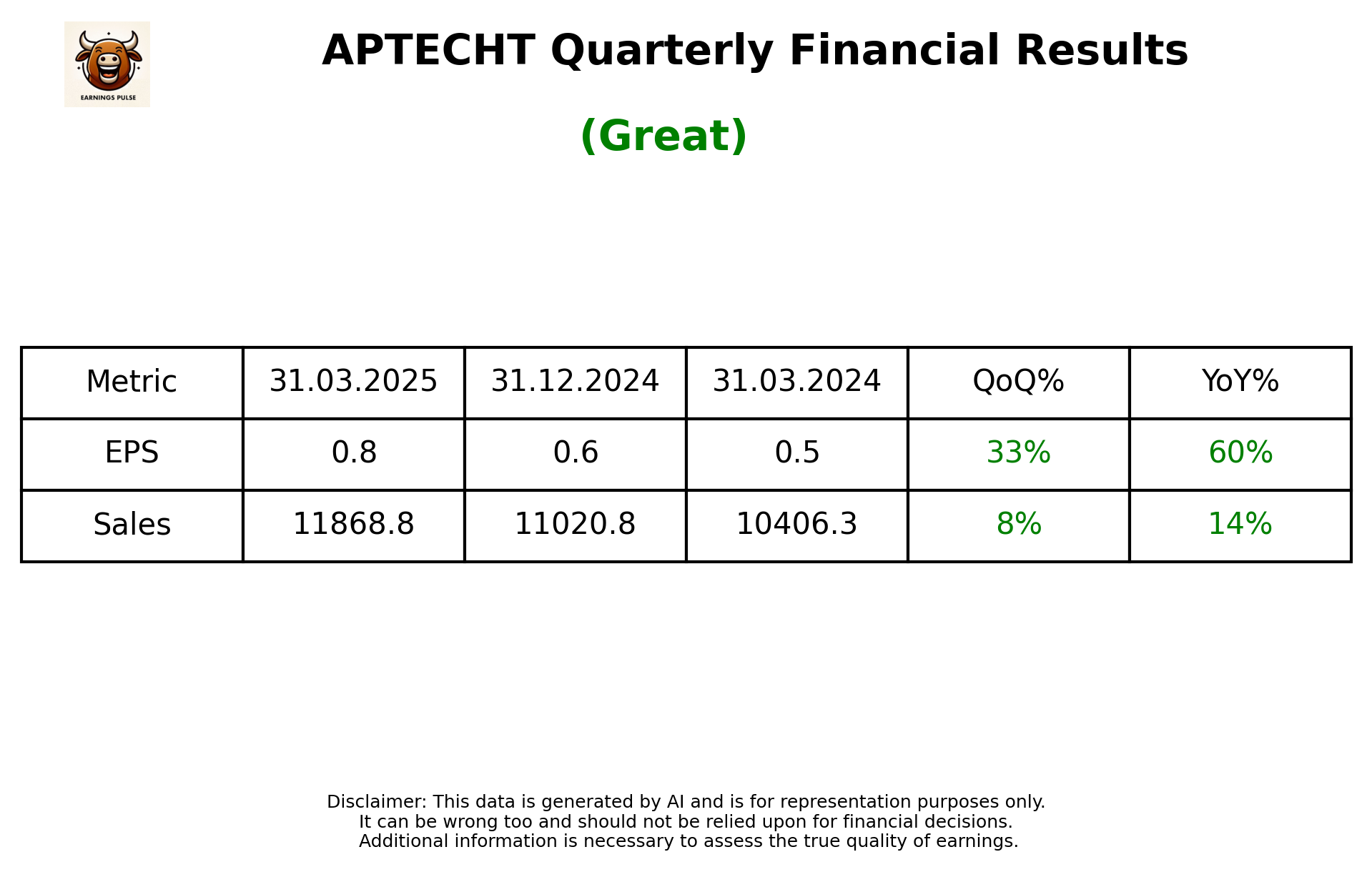 EARNINGS PULSE

APTECHT Quarterly Financial Results

(Great)

| Metric | 31.03.2025 | 31.12.2024 | 31.03.2024 | QoQ% | YoY% |
|---|---|---|---|---|---|
| EPS | 0.8 | 0.6 | 0.5 | 33% | 60% |
| Sales | 11868.8 | 11020.8 | 10406.3 | 8% | 14% |

Disclaimer: This data is generated by AI and is for representation purposes only.
It can be wrong too and should not be relied upon for financial decisions.
Additional information is necessary to assess the true quality of earnings.